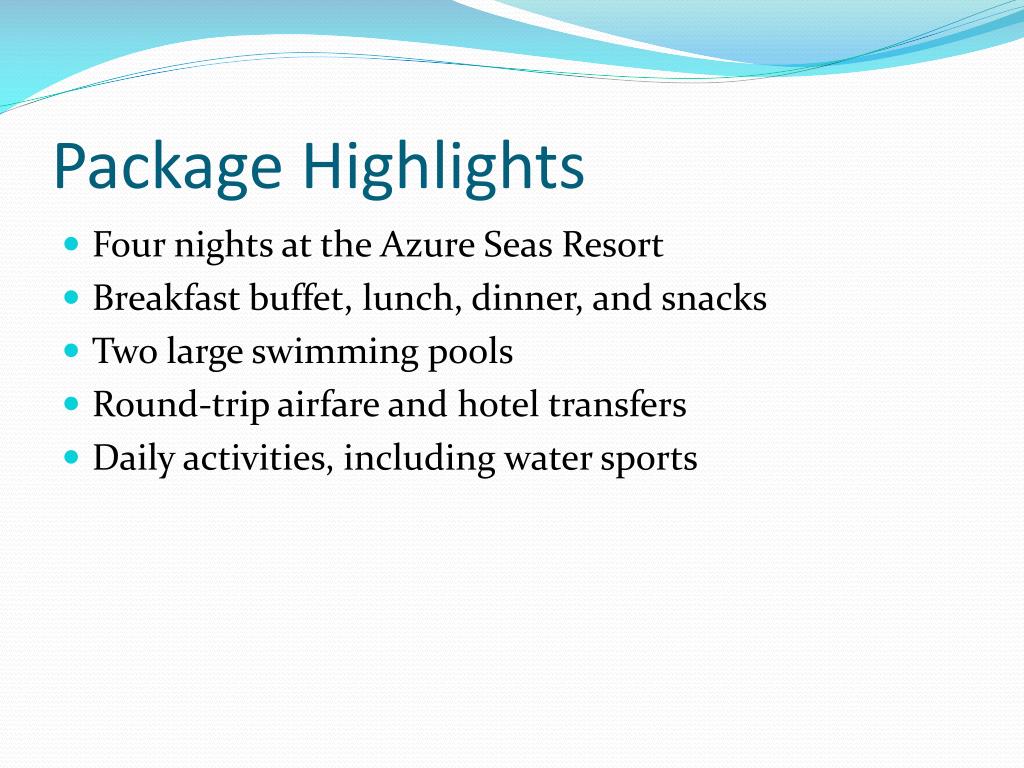 Package Highlights

- Four nights at the Azure Seas Resort
- Breakfast buffet, lunch, dinner, and snacks
- Two large swimming pools
- Round-trip airfare and hotel transfers
- Daily activities, including water sports